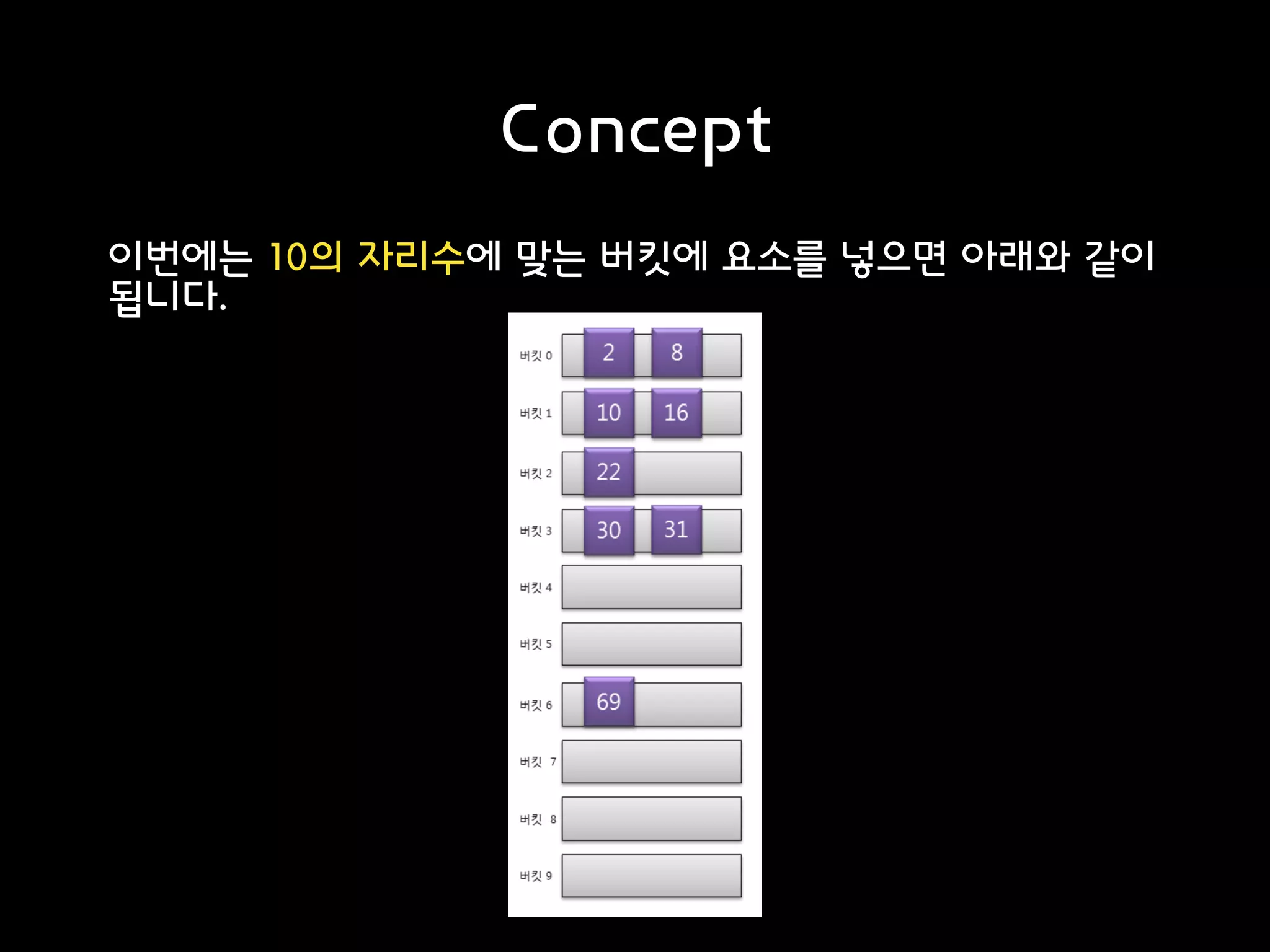 Concept

이번에는 10의 자리수에 맞는 버킷에 요소를 넣으면 아래와 같이 됩니다.

버킷 0 2 8
버킷 1 10 16
버킷 2 22
버킷 3 30 31
버킷 4
버킷 5
버킷 6 69
버킷 7
버킷 8
버킷 9